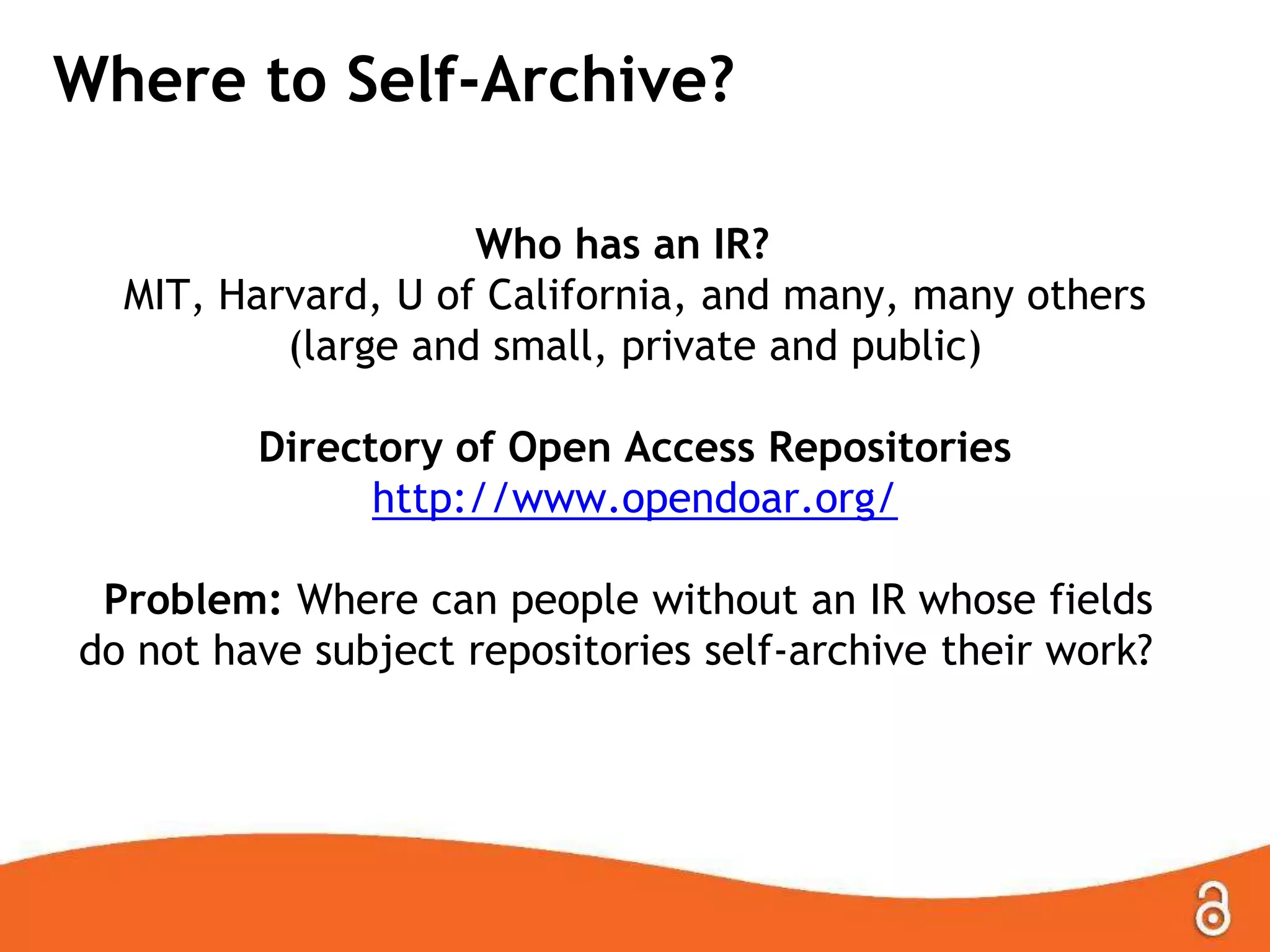 Where to Self-Archive?

Who has an IR?
MIT, Harvard, U of California, and many, many others (large and small, private and public)

Directory of Open Access Repositories
http://www.opendoar.org/

Problem: Where can people without an IR whose fields do not have subject repositories self-archive their work?